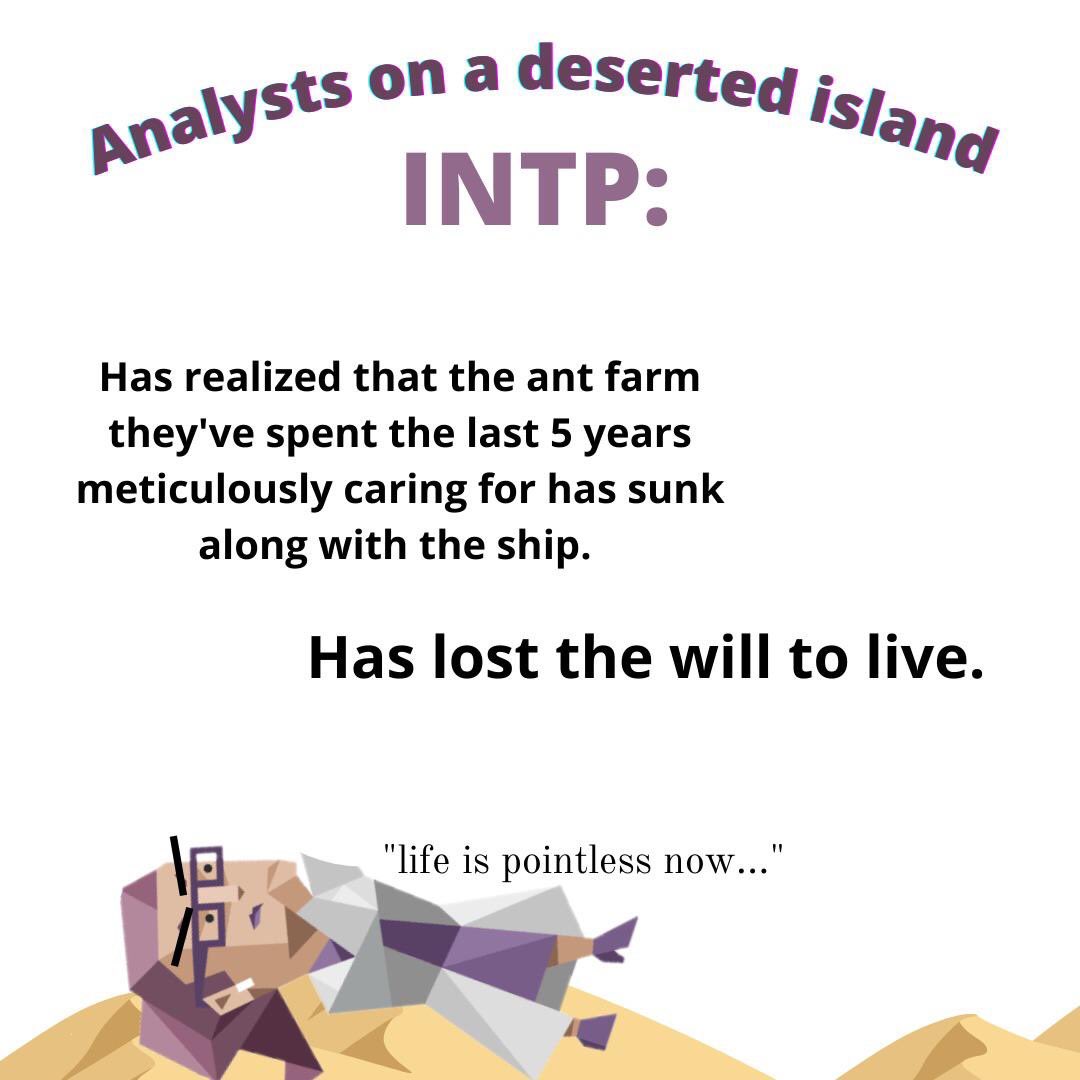 Analysts on a deserted island

INTP:

Has realized that the ant farm they've spent the last 5 years meticulously caring for has sunk along with the ship.

Has lost the will to live.

"life is pointless now..."